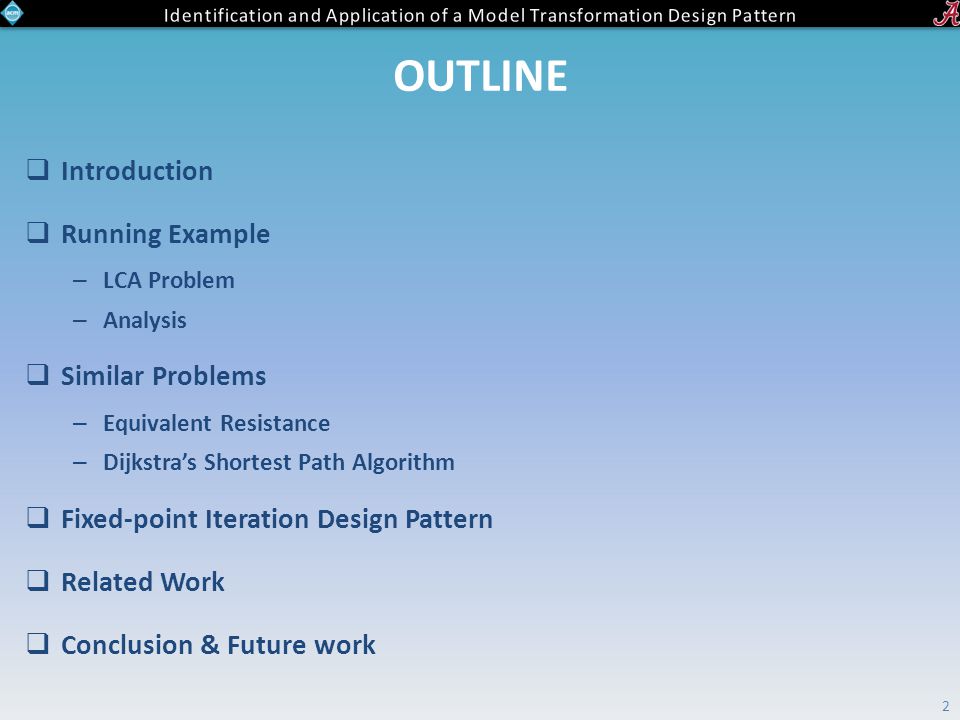 Identification and Application of a Model Transformation Design Pattern

OUTLINE

❑ Introduction

❑ Running Example

– LCA Problem

– Analysis

❑ Similar Problems

– Equivalent Resistance

– Dijkstra's Shortest Path Algorithm

❑ Fixed-point Iteration Design Pattern

❑ Related Work

❑ Conclusion & Future work

2